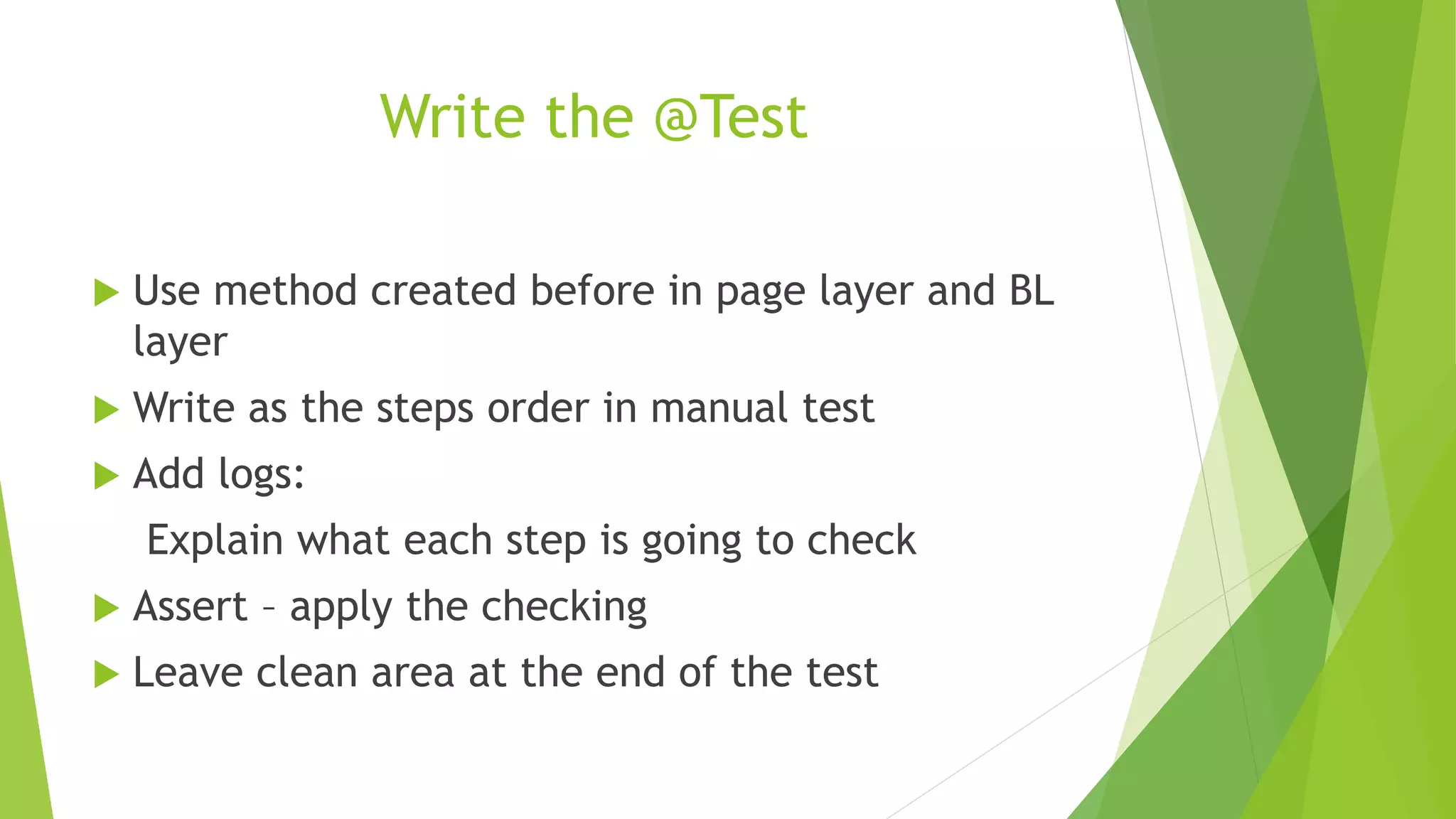 Write the @Test

Use method created before in page layer and BL layer

Write as the steps order in manual test

Add logs:

Explain what each step is going to check

Assert – apply the checking

Leave clean area at the end of the test